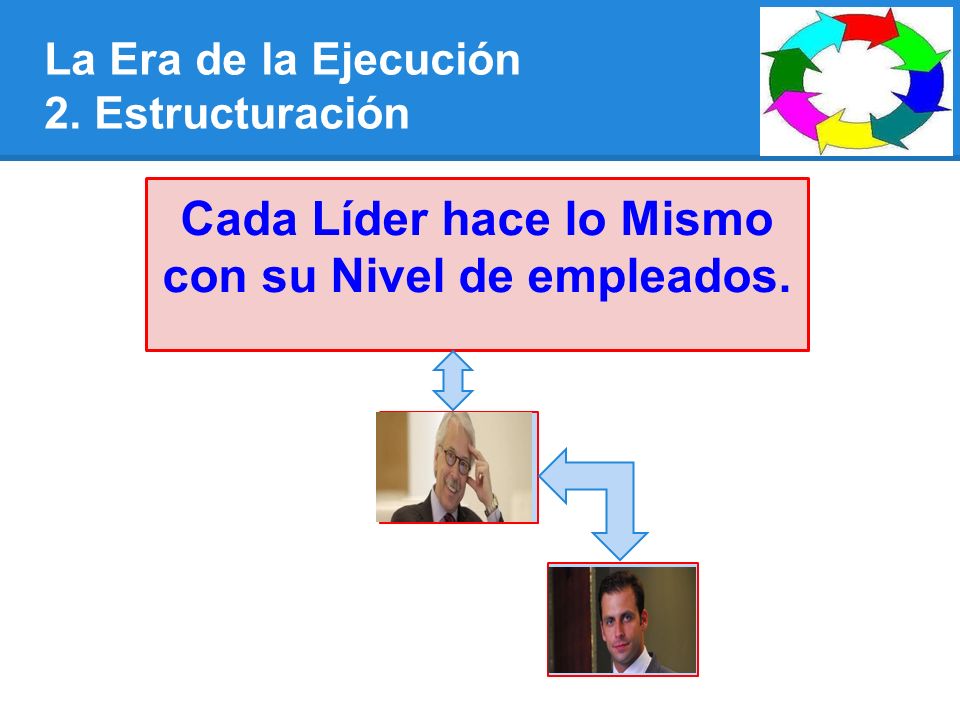 La Era de la Ejecución
2. Estructuración

Cada Líder hace lo Mismo con su Nivel de empleados.